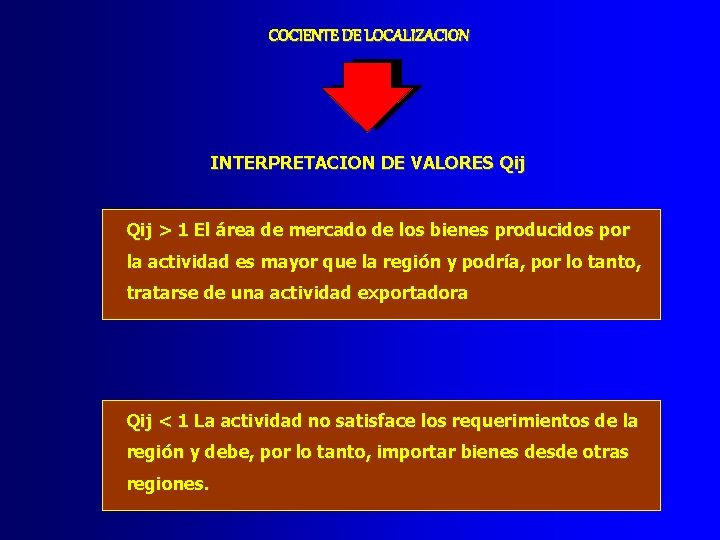 COCIENTE DE LOCALIZACION

INTERPRETACION DE VALORES Qij

Qij > 1 El área de mercado de los bienes producidos por la actividad es mayor que la región y podría, por lo tanto, tratarse de una actividad exportadora

Qij < 1 La actividad no satisface los requerimientos de la región y debe, por lo tanto, importar bienes desde otras regiones.